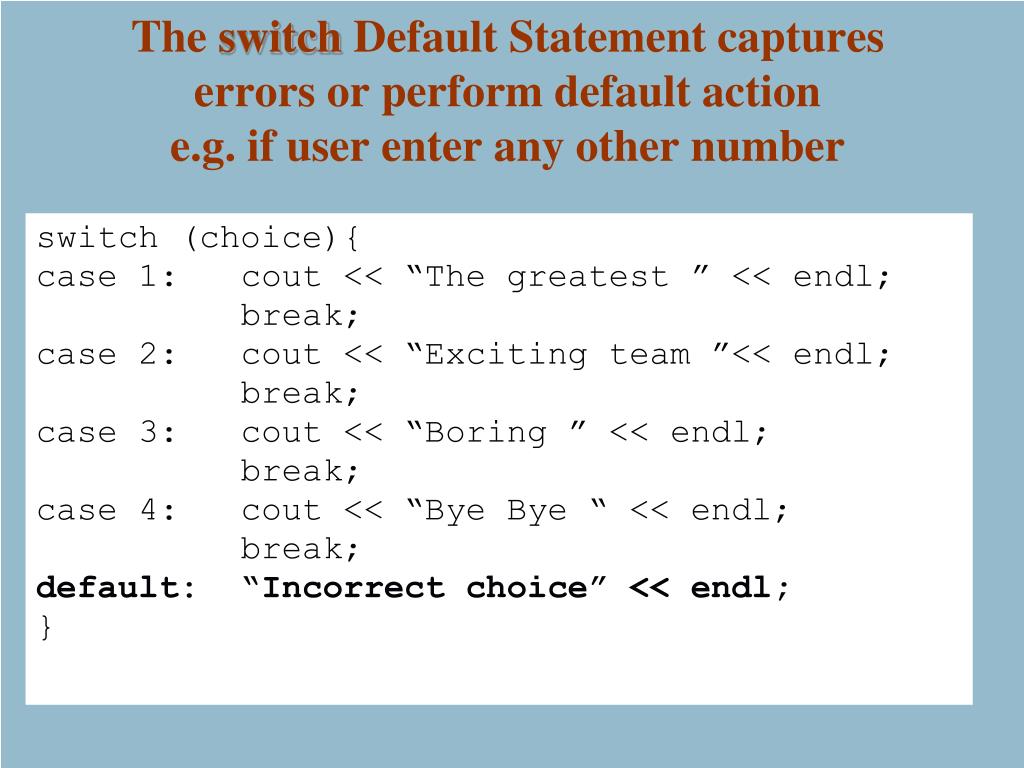 The switch Default Statement captures errors or perform default action e.g. if user enter any other number

switch (choice){
case 1:   cout << “The greatest ” << endl;
          break;
case 2:   cout << “Exciting team ”<< endl;
          break;
case 3:   cout << “Boring ” << endl;
          break;
case 4:   cout << “Bye Bye “ << endl;
          break;
default:  “Incorrect choice” << endl;
}